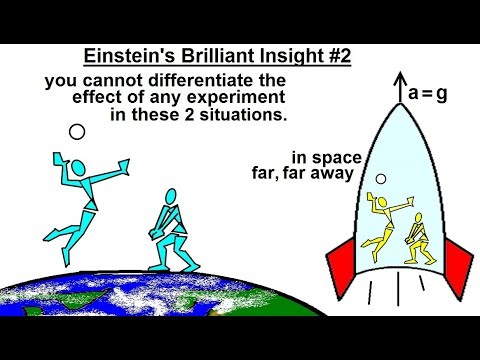 Einstein's Brilliant Insight #2

you cannot differentiate the effect of any experiment in these 2 situations.

$a = g$

in space far, far away